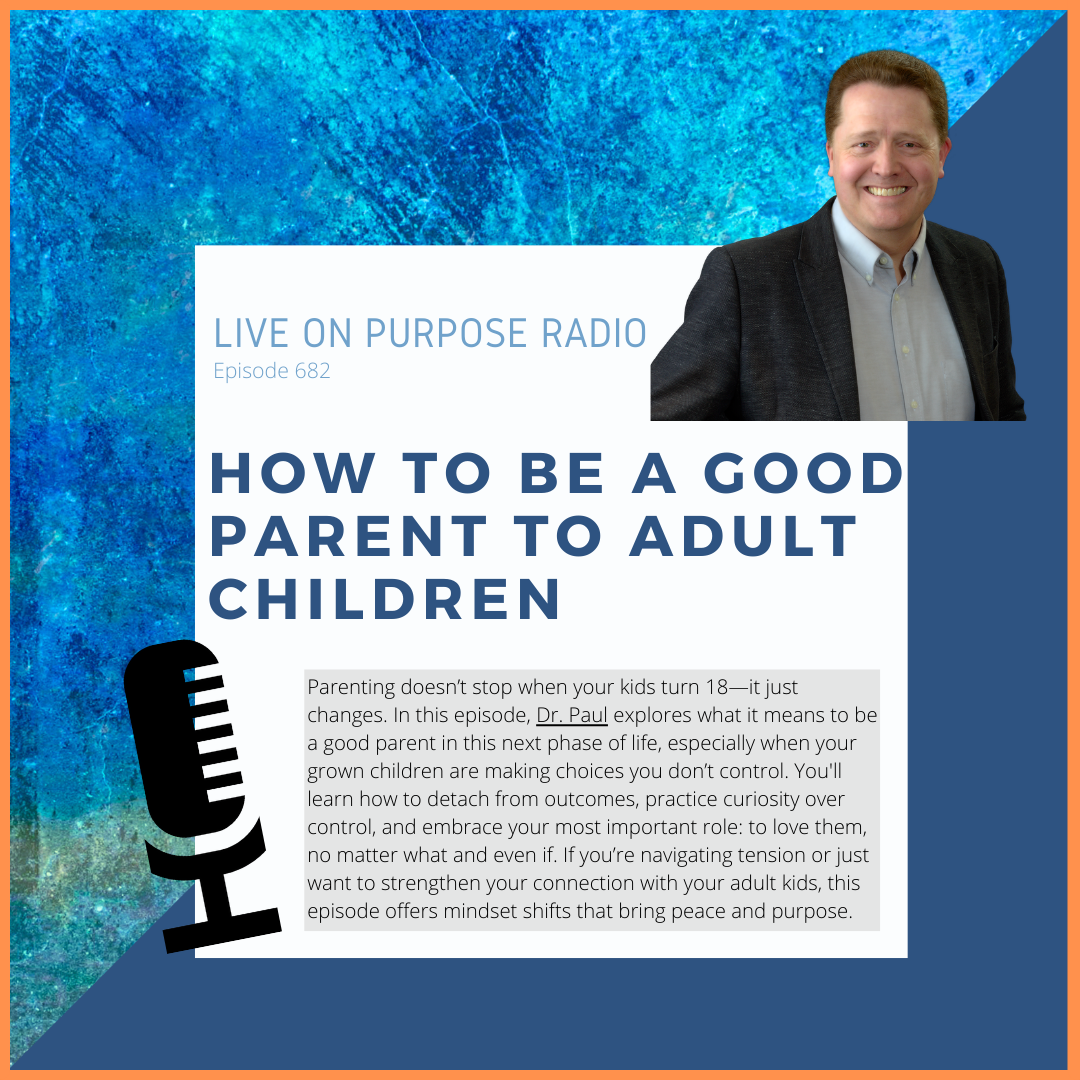 LIVE ON PURPOSE RADIO
Episode 682

HOW TO BE A GOOD PARENT TO ADULT CHILDREN

Parenting doesn't stop when your kids turn 18—it just changes. In this episode, Dr. Paul explores what it means to be a good parent in this next phase of life, especially when your grown children are making choices you don't control. You'll learn how to detach from outcomes, practice curiosity over control, and embrace your most important role: to love them, no matter what and even if. If you're navigating tension or just want to strengthen your connection with your adult kids, this episode offers mindset shifts that bring peace and purpose.